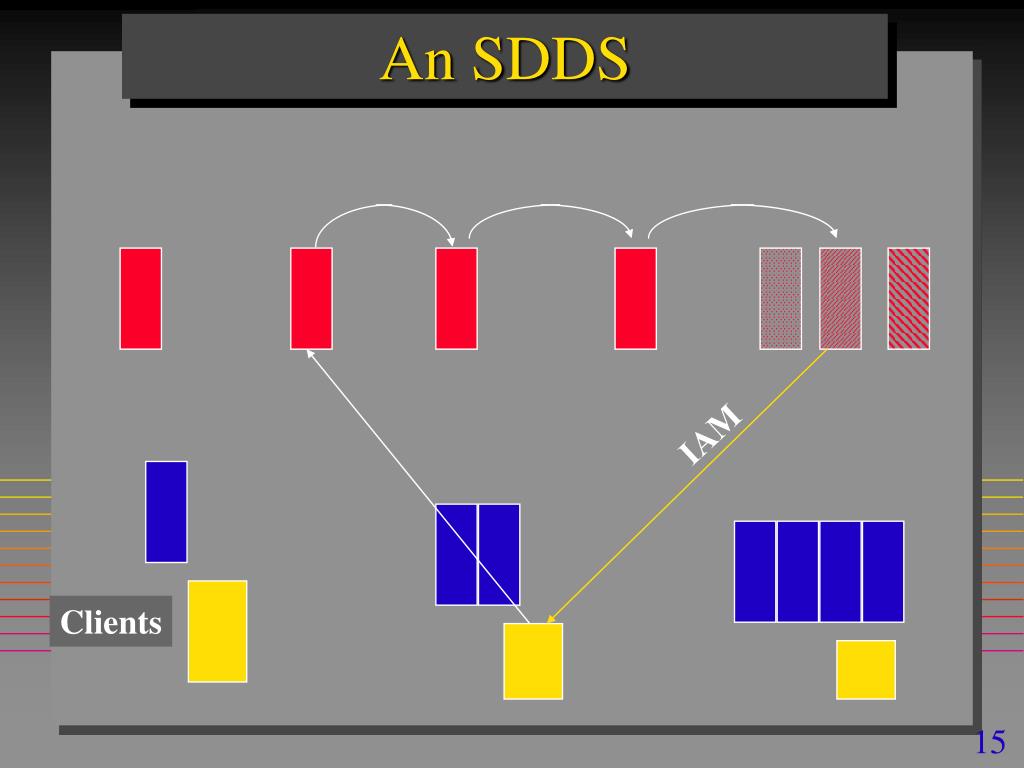 An SDDS

IAM

Clients

15